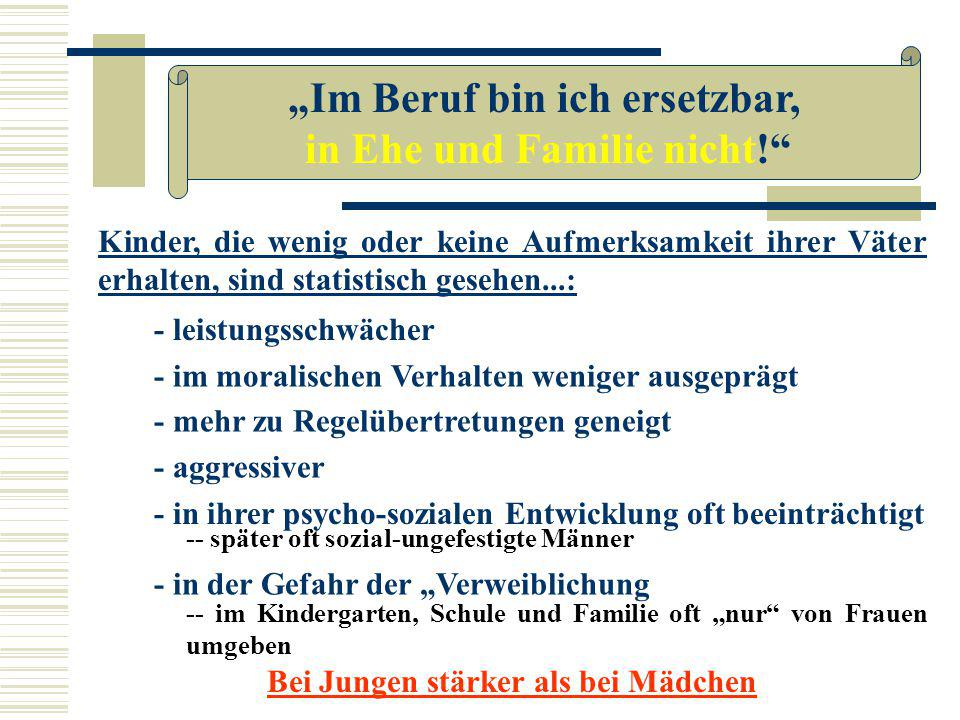 „Im Beruf bin ich ersetzbar, in Ehe und Familie nicht!“

Kinder, die wenig oder keine Aufmerksamkeit ihrer Väter erhalten, sind statistisch gesehen...:

- leistungsschwächer

- im moralischen Verhalten weniger ausgeprägt

- mehr zu Regelübertretungen geneigt

- aggressiver

- in ihrer psycho-sozialen Entwicklung oft beeinträchtigt
-- später oft sozial-ungefestigte Männer

- in der Gefahr der „Verweiblichung
-- im Kindergarten, Schule und Familie oft „nur“ von Frauen umgeben

Bei Jungen stärker als bei Mädchen